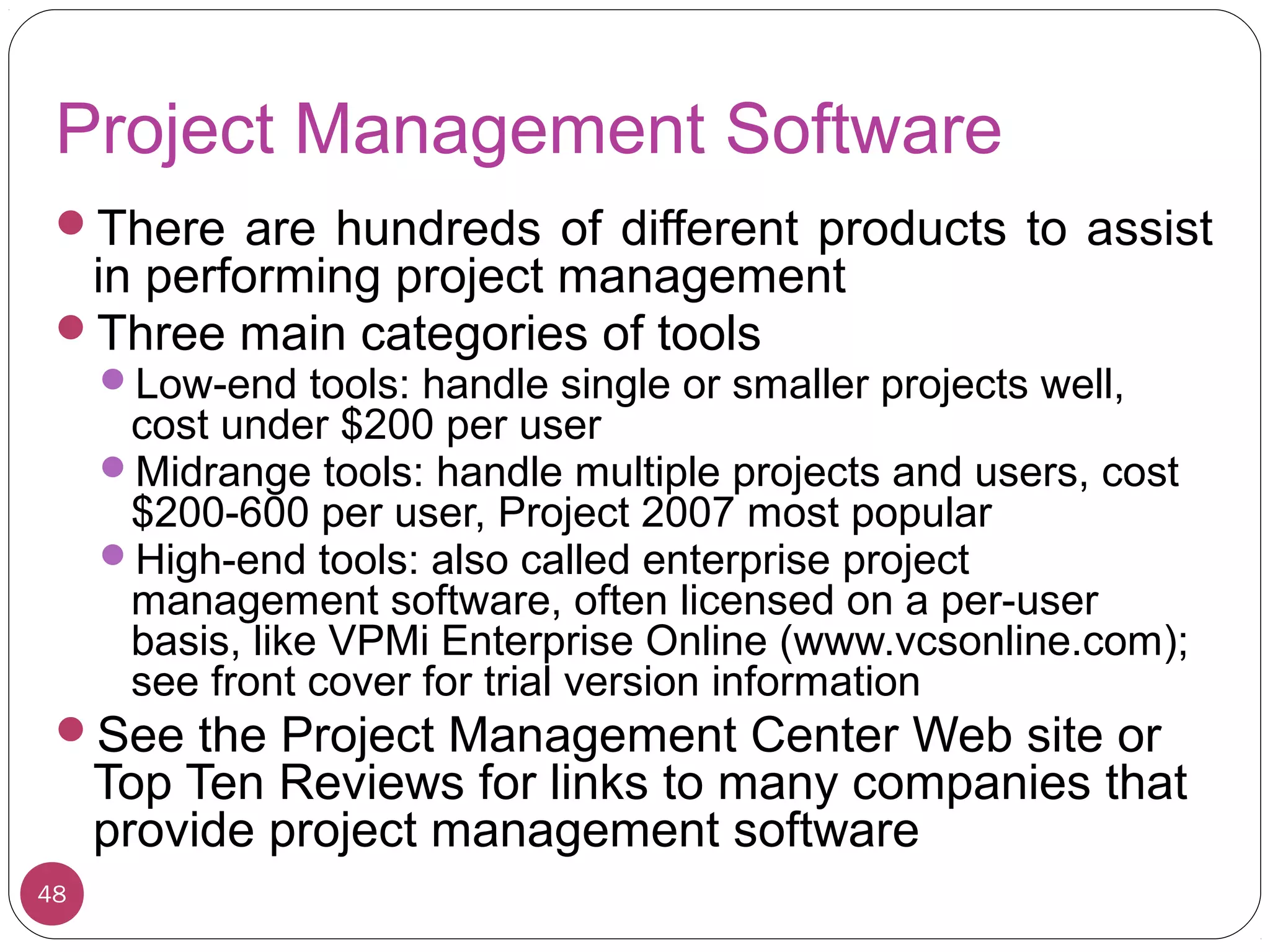 Project Management Software

- There are hundreds of different products to assist in performing project management
- Three main categories of tools
  - Low-end tools: handle single or smaller projects well, cost under \$200 per user
  - Midrange tools: handle multiple projects and users, cost \$200-600 per user, Project 2007 most popular
  - High-end tools: also called enterprise project management software, often licensed on a per-user basis, like VPMi Enterprise Online (www.vcsonline.com); see front cover for trial version information
- See the Project Management Center Web site or Top Ten Reviews for links to many companies that provide project management software

48